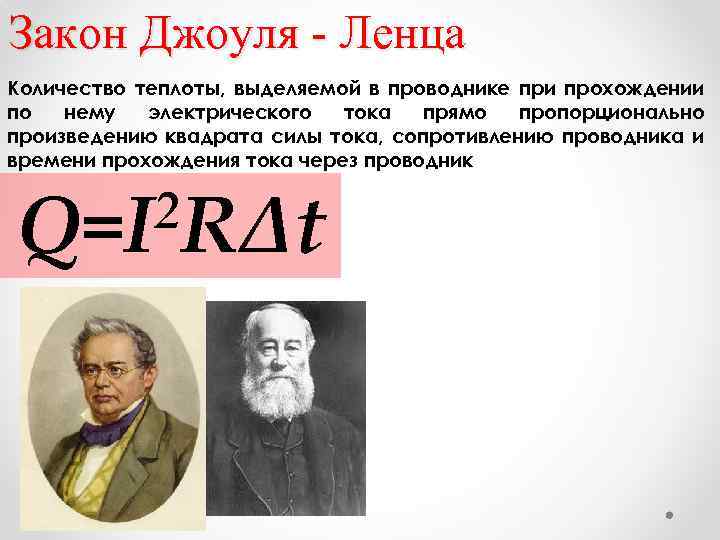 Закон Джоуля - Ленца

Количество теплоты, выделяемой в проводнике при прохождении по нему электрического тока прямо пропорционально произведению квадрата силы тока, сопротивлению проводника и времени прохождения тока через проводник

$Q=I^2R\Delta t$